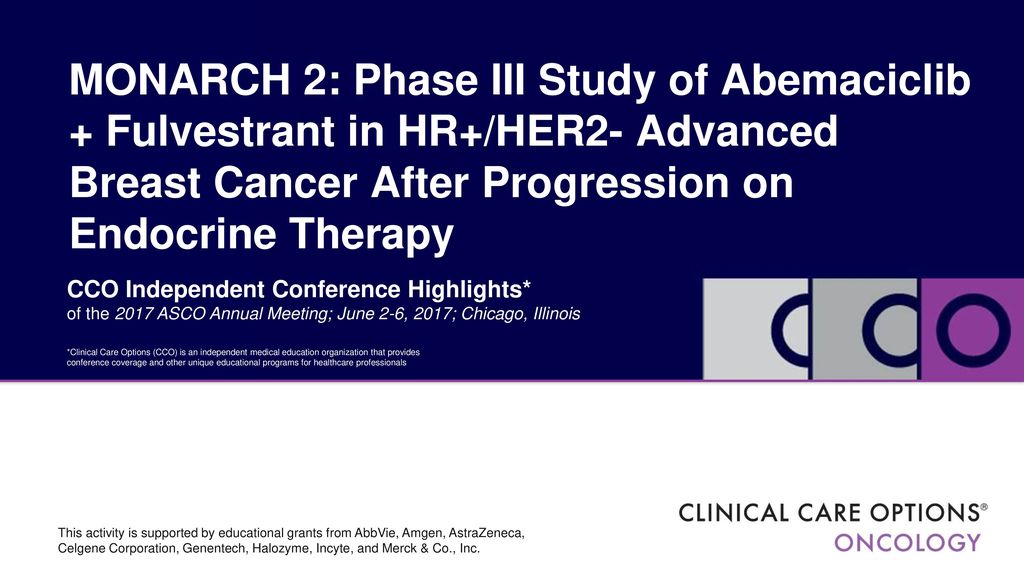 MONARCH 2: Phase III Study of Abemaciclib + Fulvestrant in HR+/HER2- Advanced Breast Cancer After Progression on Endocrine Therapy

CCO Independent Conference Highlights*
of the 2017 ASCO Annual Meeting; June 2-6, 2017; Chicago, Illinois

*Clinical Care Options (CCO) is an independent medical education organization that provides conference coverage and other unique educational programs for healthcare professionals

CCO

This activity is supported by educational grants from AbbVie, Amgen, AstraZeneca, Celgene Corporation, Genentech, Halozyme, Incyte, and Merck & Co., Inc.

CLINICAL CARE OPTIONS®
ONCOLOGY